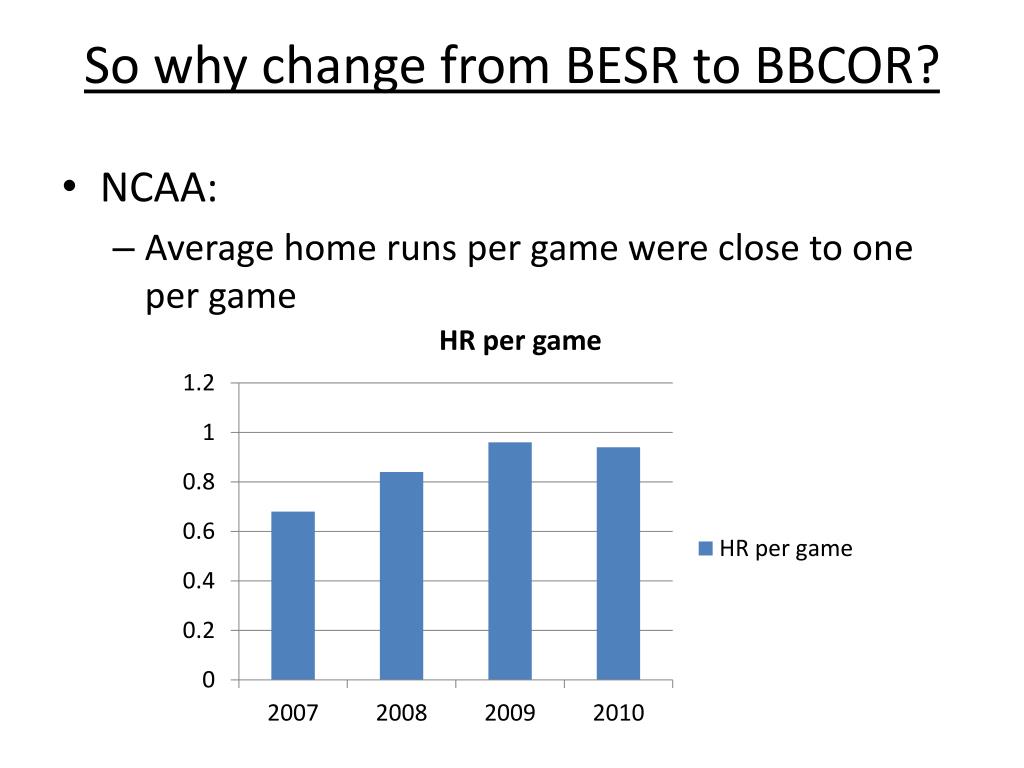 So why change from BESR to BBCOR?

• NCAA:
– Average home runs per game were close to one per game

HR per game

1.2
1
0.8
0.6
0.4
0.2
0

2007 2008 2009 2010

HR per game